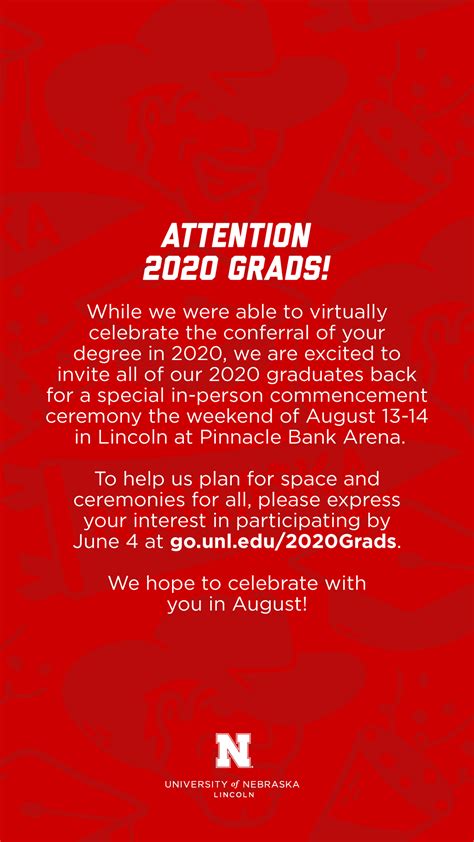 ATTENTION 2020 GRADS!

While we were able to virtually celebrate the conferral of your degree in 2020, we are excited to invite all of our 2020 graduates back for a special in-person commencement ceremony the weekend of August 13-14 in Lincoln at Pinnacle Bank Arena.

To help us plan for space and ceremonies for all, please express your interest in participating by June 4 at go.unl.edu/2020Grads.

We hope to celebrate with you in August!

N

UNIVERSITY of NEBRASKA LINCOLN